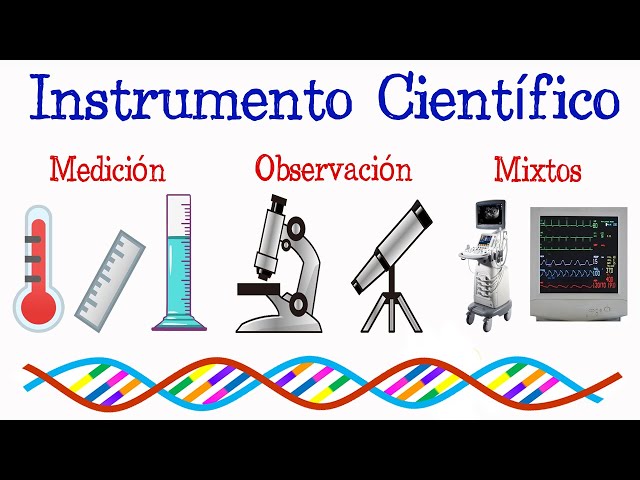 Instrumento Científico

Medición

Observación

Mixtos